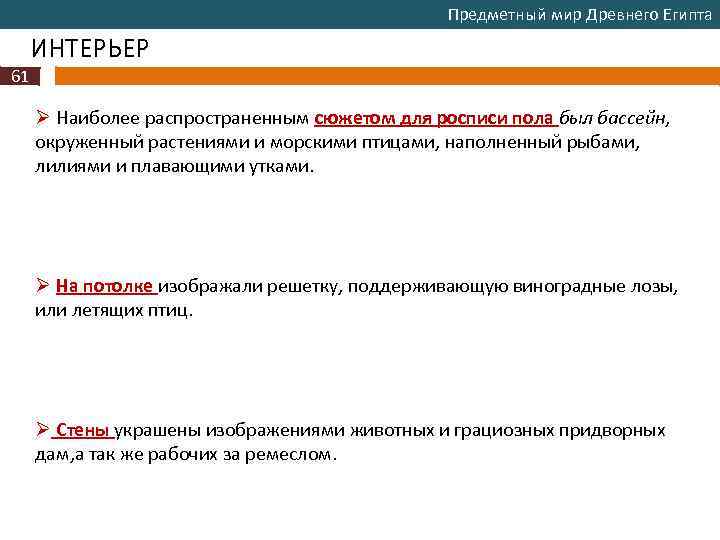 Предметный мир Древнего Египта

ИНТЕРЬЕР

61

➢ Наиболее распространенным сюжетом для росписи пола был бассейн, окруженный растениями и морскими птицами, наполненный рыбами, лилиями и плавающими утками.

➢ На потолке изображали решетку, поддерживающую виноградные лозы, или летящих птиц.

➢ Стены украшены изображениями животных и грациозных придворных дам,а так же рабочих за ремеслом.